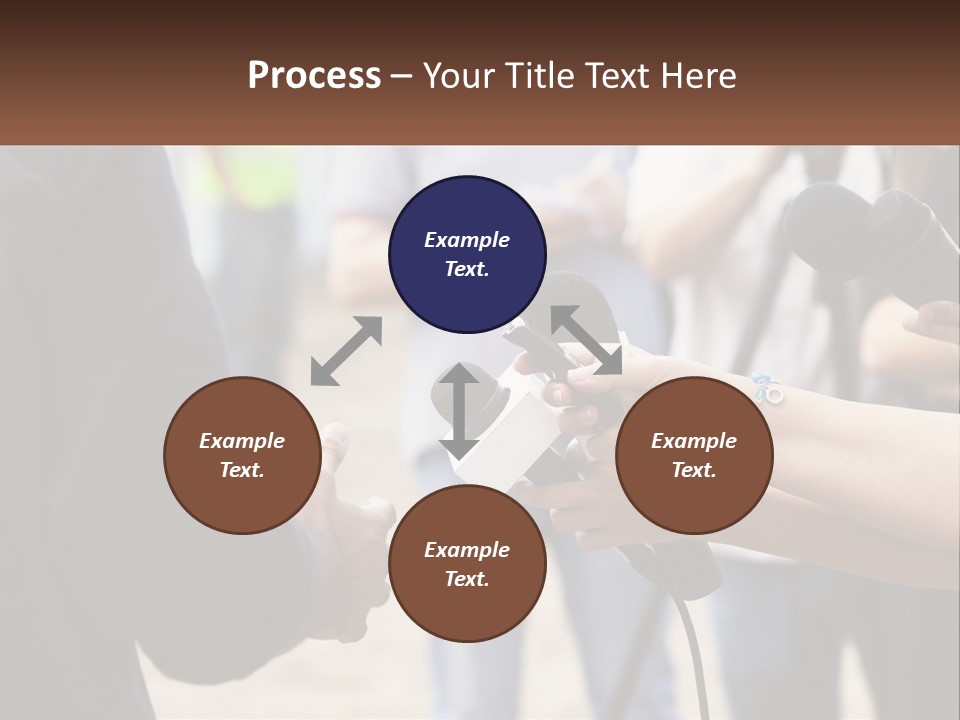 Process – Your Title Text Here

Example Text.

Example Text.

Example Text.

Example Text.